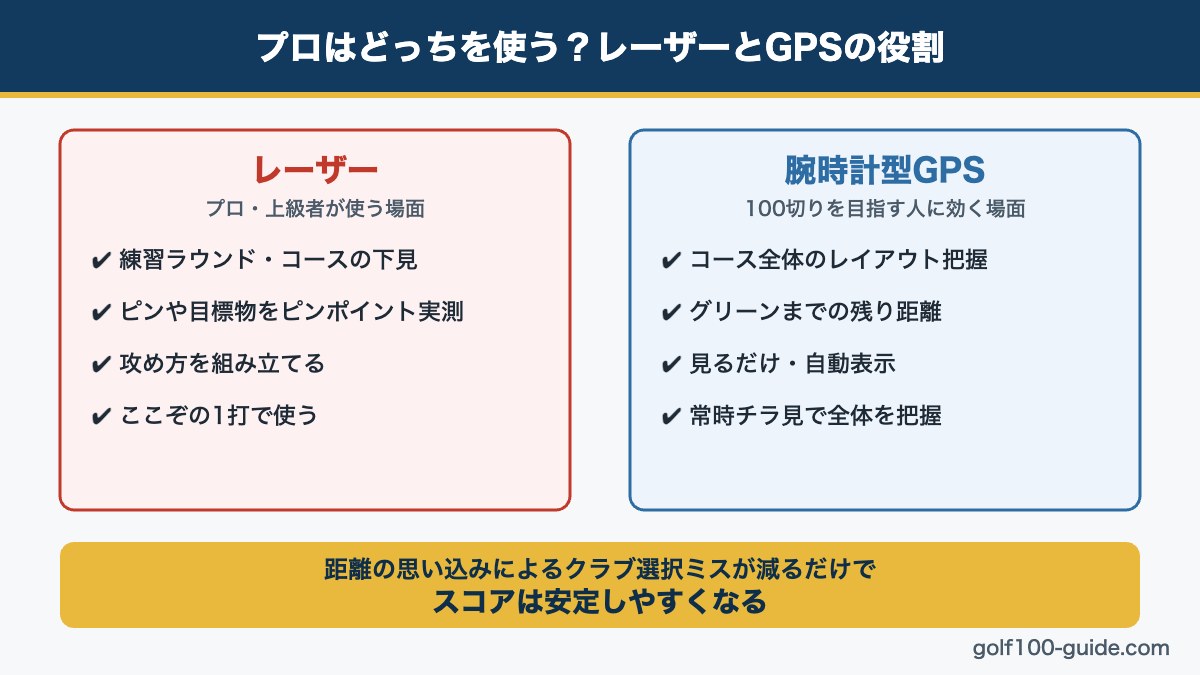 プロはどっちを使う？レーザーとGPSの役割

レーザー
プロ・上級者が使う場面

✔ 練習ラウンド・コースの下見
✔ ピンや目標物をピンポイント実測
✔ 攻め方を組み立てる
✔ ここぞの1打で使う

腕時計型GPS
100切りを目指す人に効く場面

✔ コース全体のレイアウト把握
✔ グリーンまでの残り距離
✔ 見るだけ・自動表示
✔ 常時チラ見で全体を把握

距離の思い込みによるクラブ選択ミスが減るだけで
スコアは安定しやすくなる

golf100-guide.com